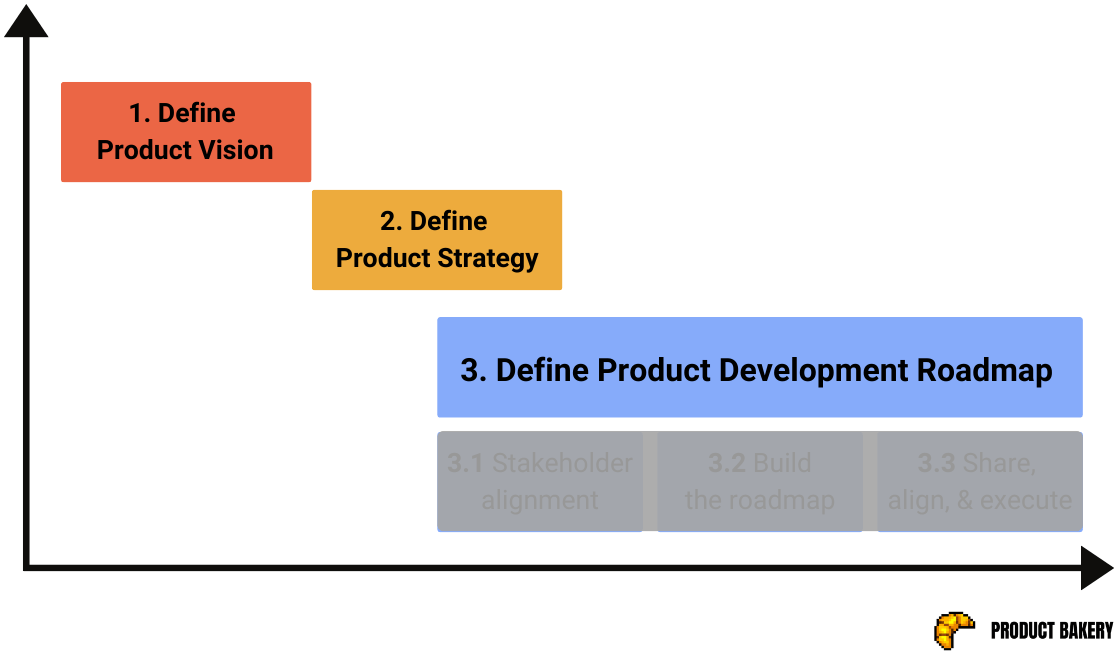 1. Define Product Vision

2. Define Product Strategy

3. Define Product Development Roadmap

3.1 Stakeholder alignment

3.2 Build the roadmap

3.3 Share, align, & execute

PRODUCT BAKERY